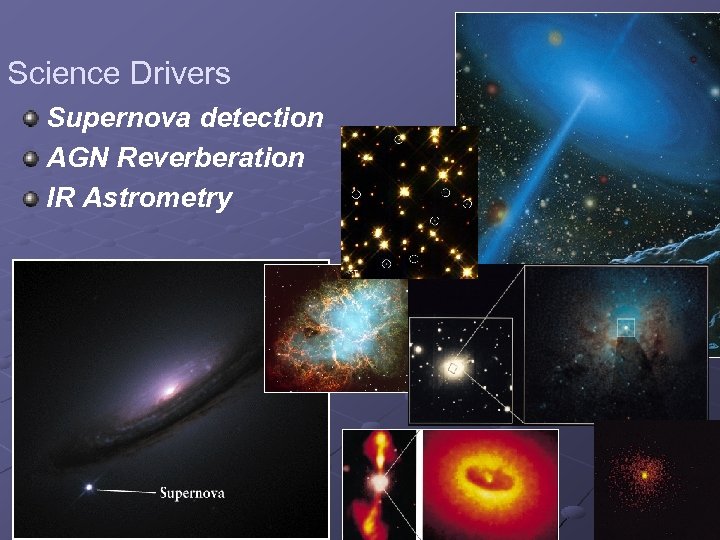 Science Drivers

Supernova detection
AGN Reverberation
IR Astrometry

Supernova